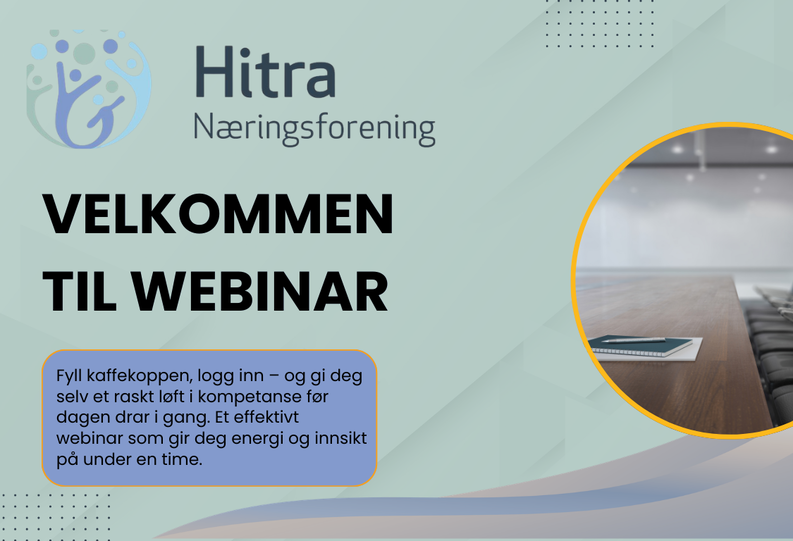 Hitra
Næringsforening

VELKOMMEN
TIL WEBINAR

Fyll kaffekoppen, logg inn – og gi deg selv et raskt løft i kompetanse før dagen drar i gang. Et effektivt webinar som gir deg energi og innsikt på under en time.